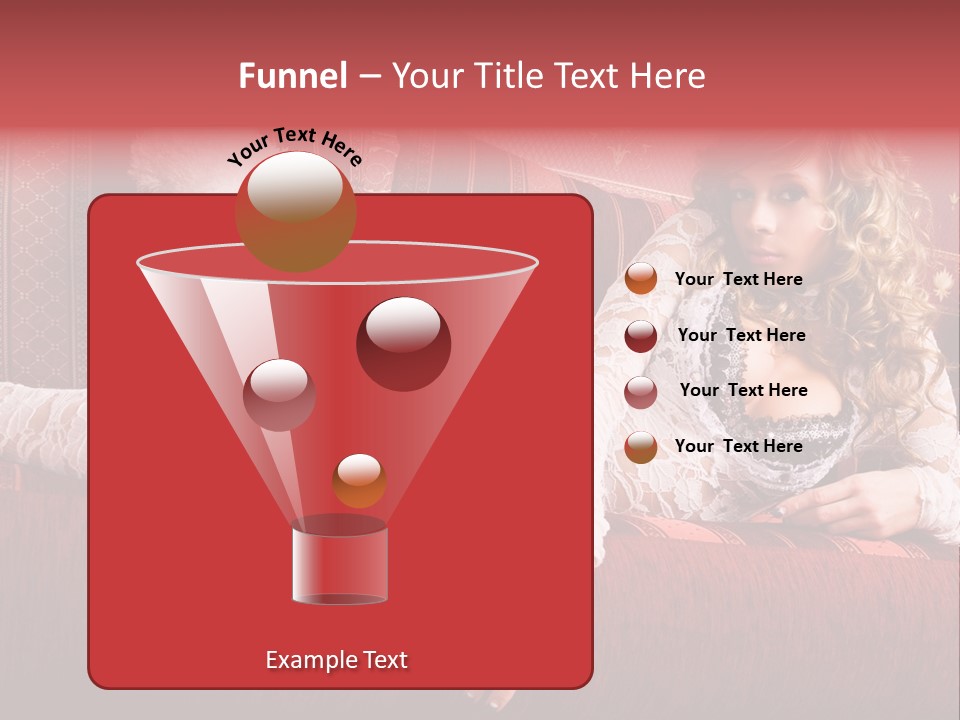 Funnel – Your Title Text Here

Your Text Here

Your Text Here

Your Text Here

Your Text Here

Your Text Here

Example Text